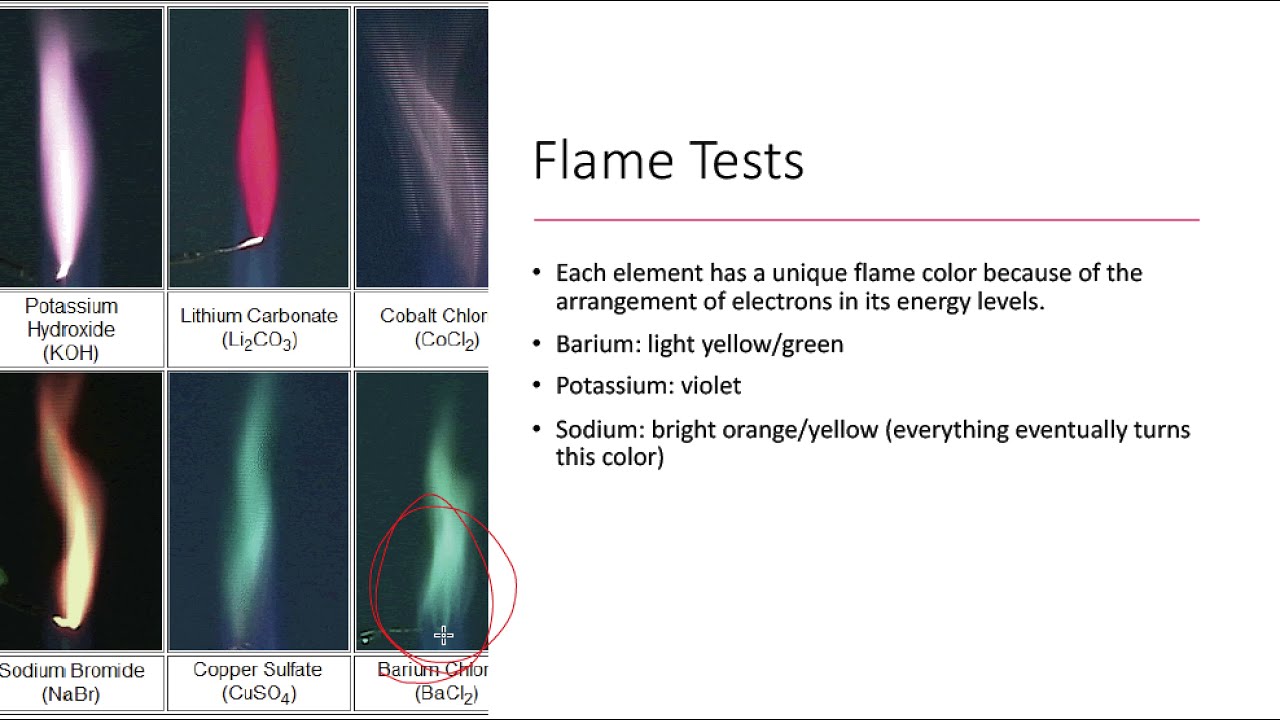 Potassium Hydroxide (KOH)

Lithium Carbonate ($Li_2CO_3$)

Cobalt Chlor ($CoCl_2$)

Sodium Bromide (NaBr)

Copper Sulfate ($CuSO_4$)

Barium Chlor ($BaCl_2$)

Flame Tests

• Each element has a unique flame color because of the arrangement of electrons in its energy levels.

• Barium: light yellow/green

• Potassium: violet

• Sodium: bright orange/yellow (everything eventually turns this color)